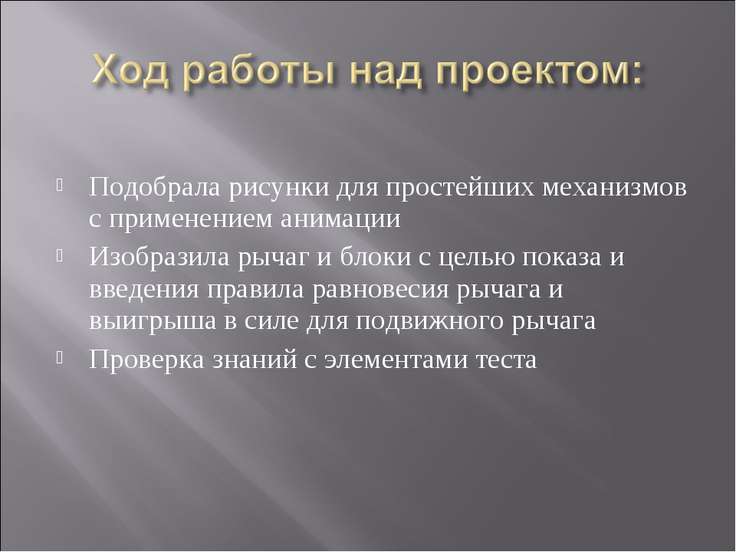 Ход работы над проектом:

Подобрала рисунки для простейших механизмов с применением анимации

Изобразила рычаг и блоки с целью показа и введения правила равновесия рычага и выигрыша в силе для подвижного рычага

Проверка знаний с элементами теста